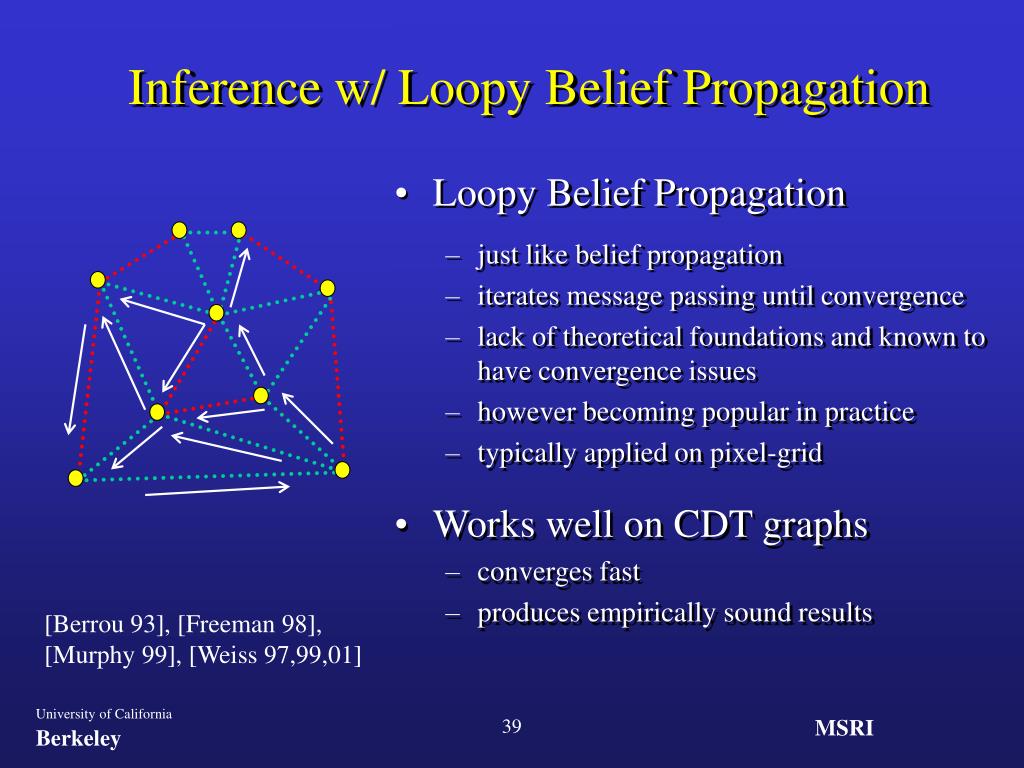 Inference w/ Loopy Belief Propagation

• Loopy Belief Propagation
– just like belief propagation
– iterates message passing until convergence
– lack of theoretical foundations and known to have convergence issues
– however becoming popular in practice
– typically applied on pixel-grid

• Works well on CDT graphs
– converges fast
– produces empirically sound results

[Berrou 93], [Freeman 98], [Murphy 99], [Weiss 97,99,01]

University of California
Berkeley

39

MSRI